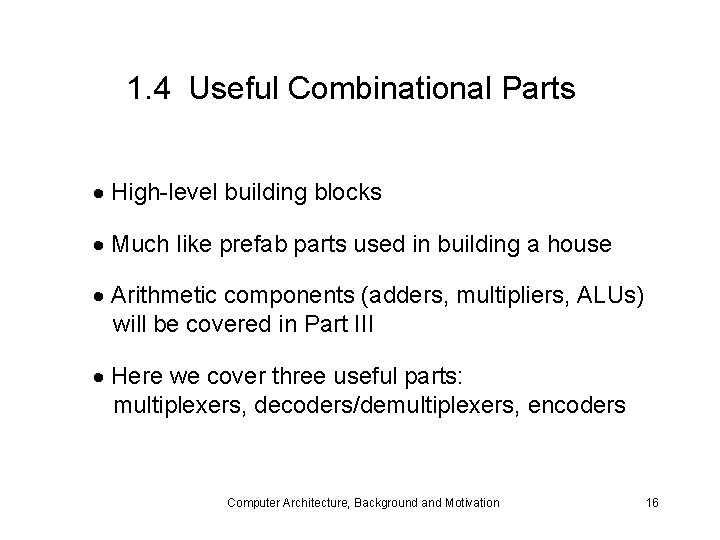 1.4 Useful Combinational Parts

• High-level building blocks

• Much like prefab parts used in building a house

• Arithmetic components (adders, multipliers, ALUs) will be covered in Part III

• Here we cover three useful parts: multiplexers, decoders/demultiplexers, encoders

Computer Architecture, Background and Motivation 16